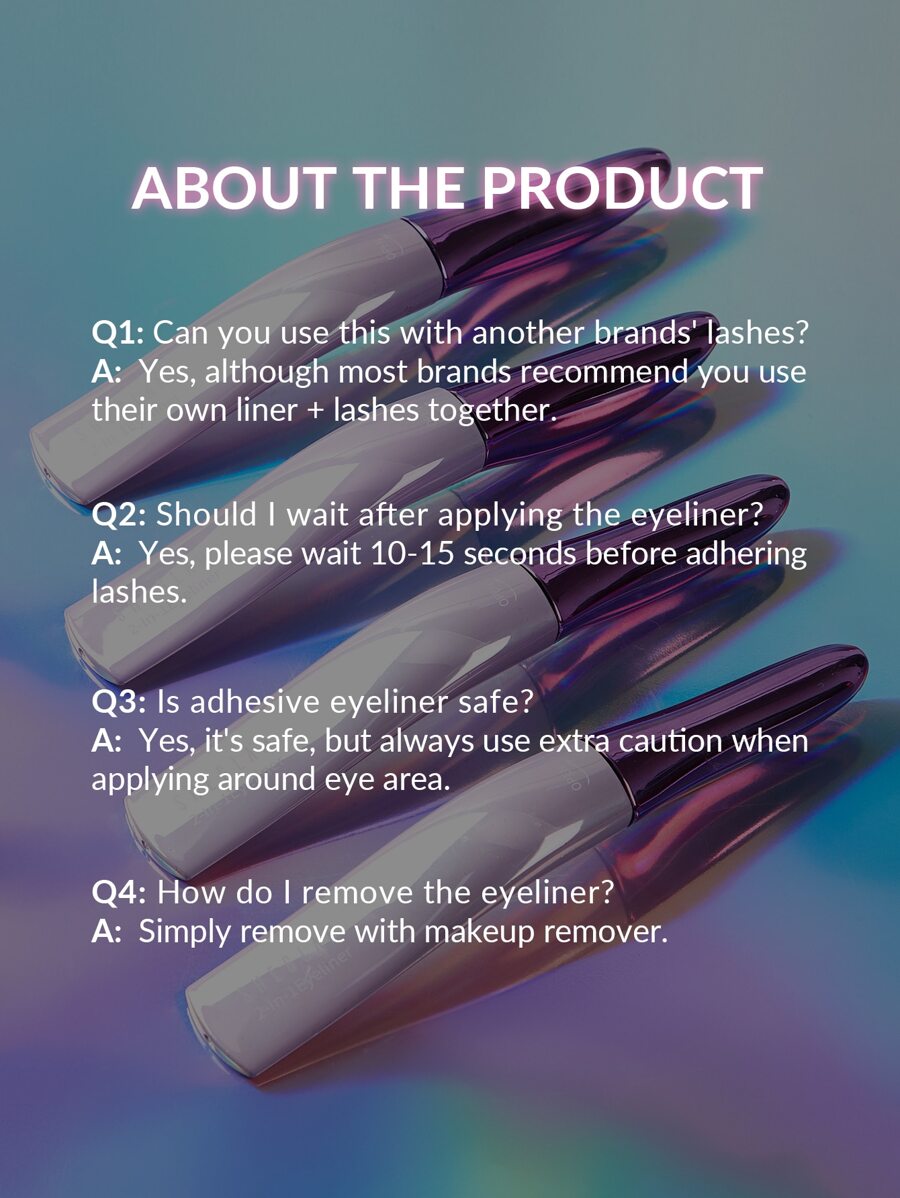 ABOUT THE PRODUCT

Q1: Can you use this with another brands' lashes?
A: Yes, although most brands recommend you use their own liner + lashes together.

Q2: Should I wait after applying the eyeliner?
A: Yes, please wait 10-15 seconds before adhering lashes.

Q3: Is adhesive eyeliner safe?
A: Yes, it's safe, but always use extra caution when applying around eye area.

Q4: How do I remove the eyeliner?
A: Simply remove with makeup remover.